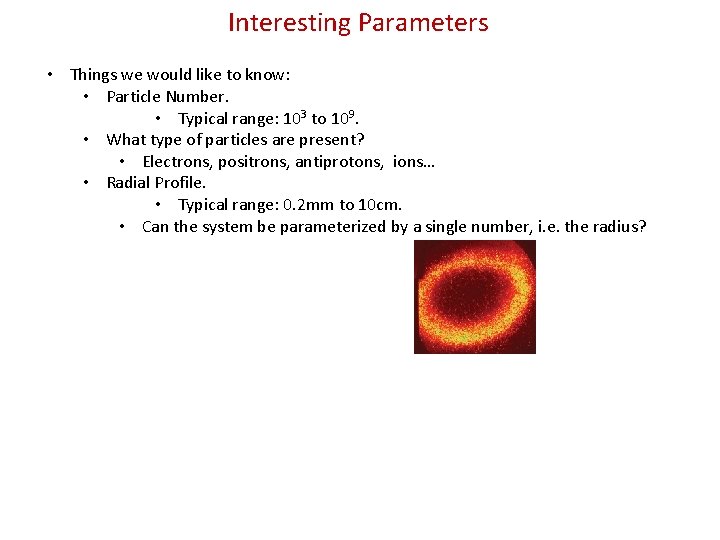 Interesting Parameters

• Things we would like to know:
  • Particle Number.
    • Typical range: $10^3$ to $10^9$.
  • What type of particles are present?
    • Electrons, positrons, antiprotons, ions…
  • Radial Profile.
    • Typical range: 0.2mm to 10cm.
    • Can the system be parameterized by a single number, i.e. the radius?